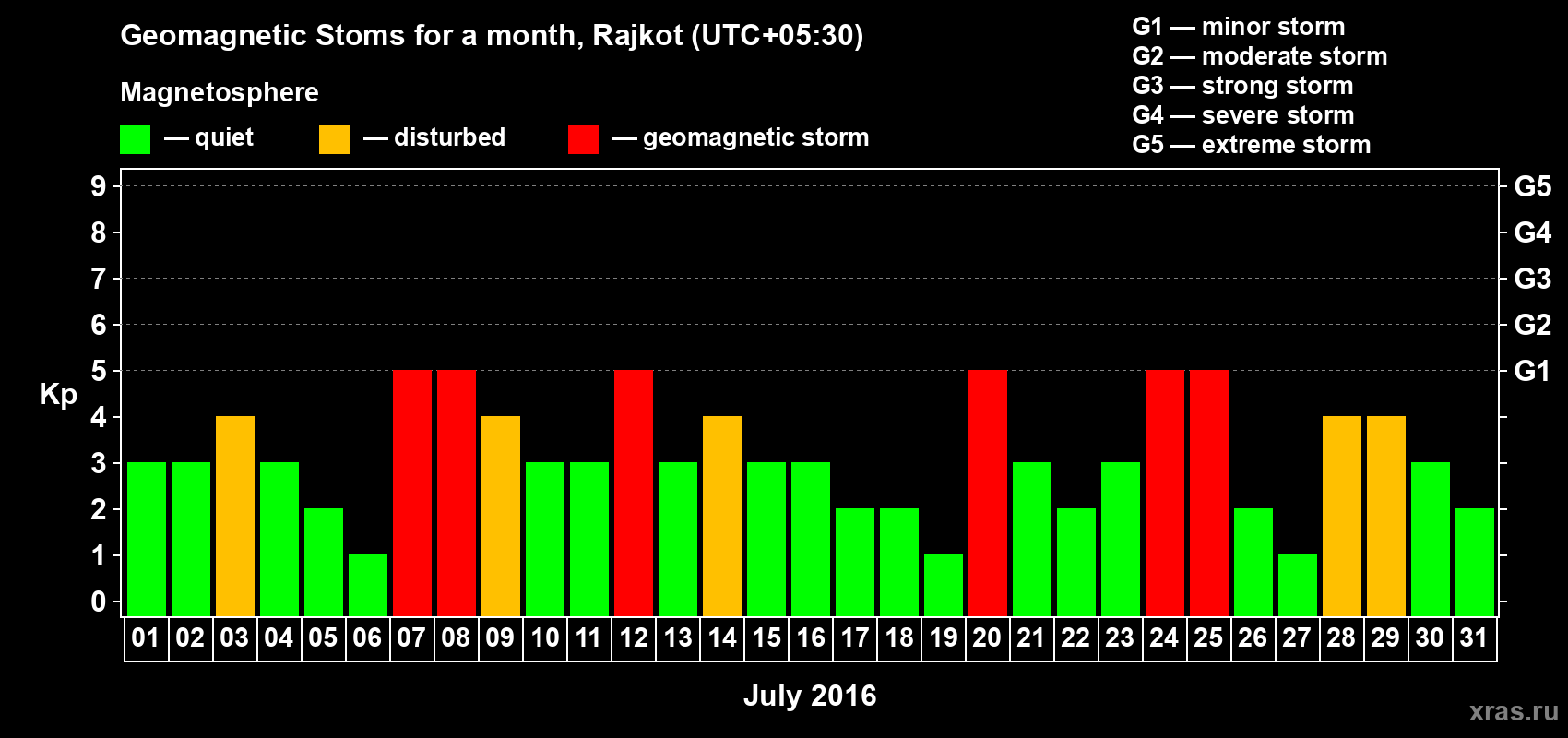 Geomagnetic Stoms for a month, Rajkot (UTC+05:30)

Magnetosphere

— quiet — disturbed — geomagnetic storm

G1 — minor storm
G2 — moderate storm
G3 — strong storm
G4 — severe storm
G5 — extreme storm

Kp

9
8
7
6
5
4
3
2
1
0

G5
G4
G3
G2
G1

01 02 03 04 05 06 07 08 09 10 11 12 13 14 15 16 17 18 19 20 21 22 23 24 25 26 27 28 29 30 31

July 2016

xras.ru